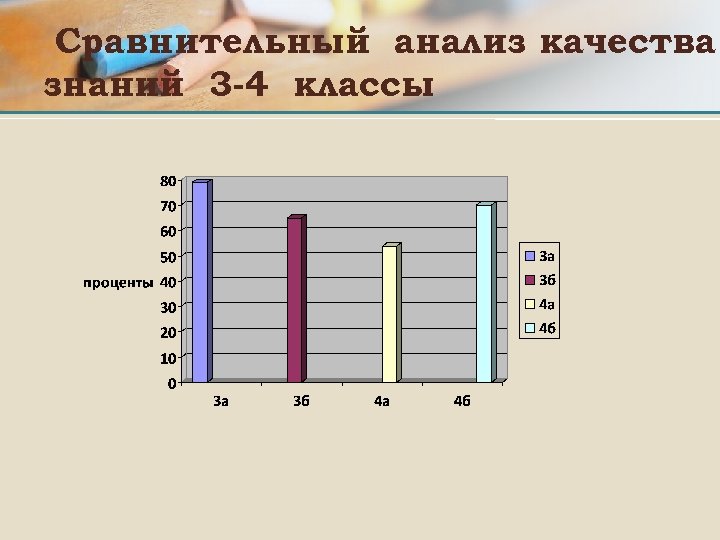 Сравнительный анализ качества знаний 3-4 классы

80
70
60
50
40
30
20
10
0

проценты

3а
3б
4а
4б

3а
3б
4а
4б